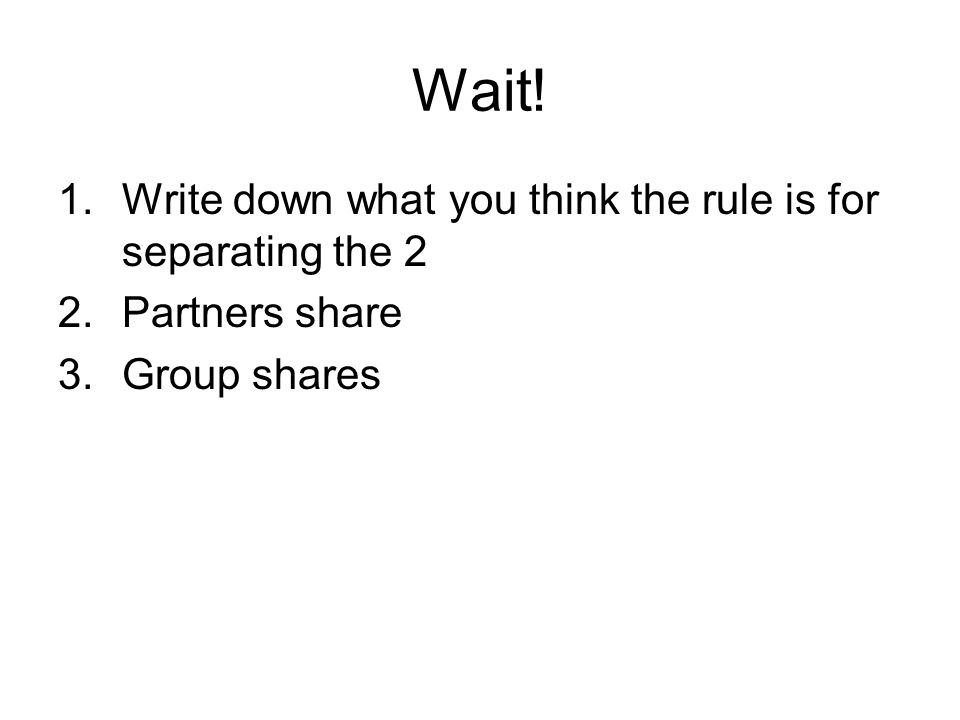 Wait!

1. Write down what you think the rule is for separating the 2
2. Partners share
3. Group shares